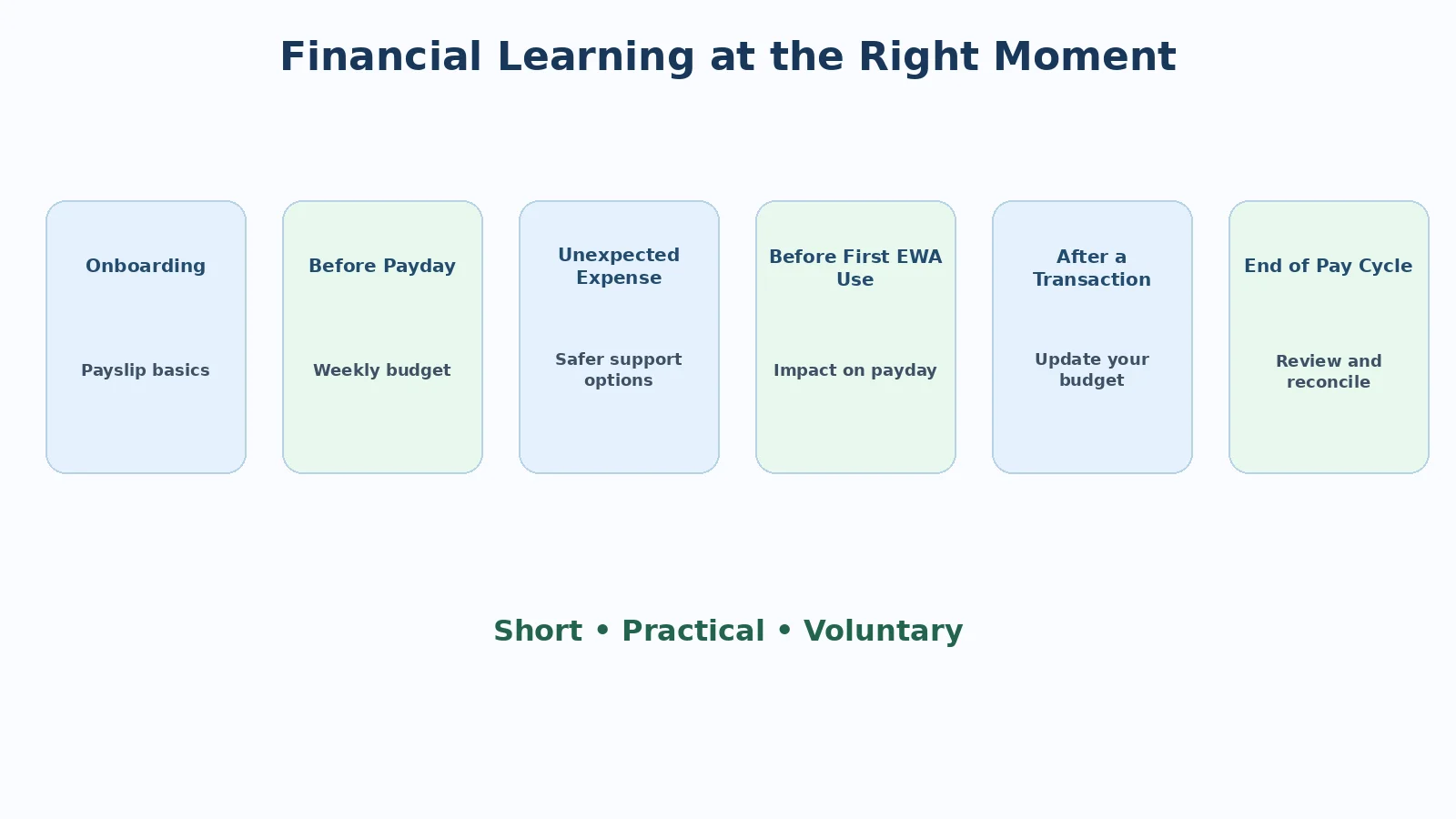 Financial Learning at the Right Moment

Onboarding

Payslip basics

Before Payday

Weekly budget

Unexpected Expense

Safer support options

Before First EWA Use

Impact on payday

After a Transaction

Update your budget

End of Pay Cycle

Review and reconcile

Short • Practical • Voluntary